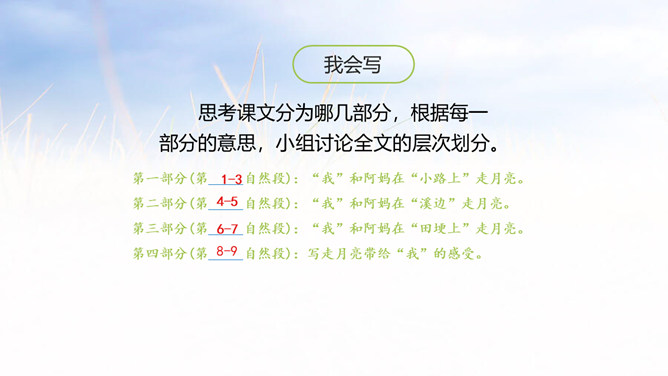 我会写

思考课文分为哪几部分，根据每一部分的意思，小组讨论全文的层次划分。

第一部分(第 1-3 自然段)：“我”和阿妈在“小路上”走月亮。
第二部分(第 4-5 自然段)：“我”和阿妈在“溪边”走月亮。
第三部分(第 6-7 自然段)：“我”和阿妈在“田埂上”走月亮。
第四部分(第 8-9 自然段)：写走月亮带给“我”的感受。